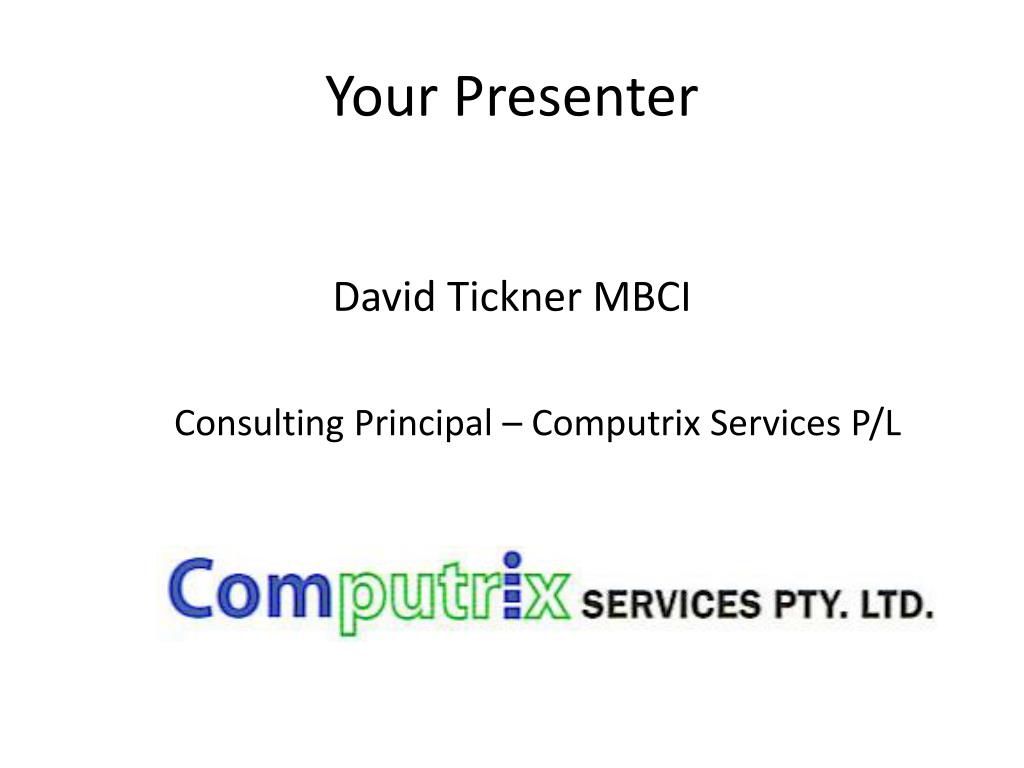 Your Presenter

David Tickner MBCI

Consulting Principal – Computrix Services P/L

Computrix SERVICES PTY. LTD.